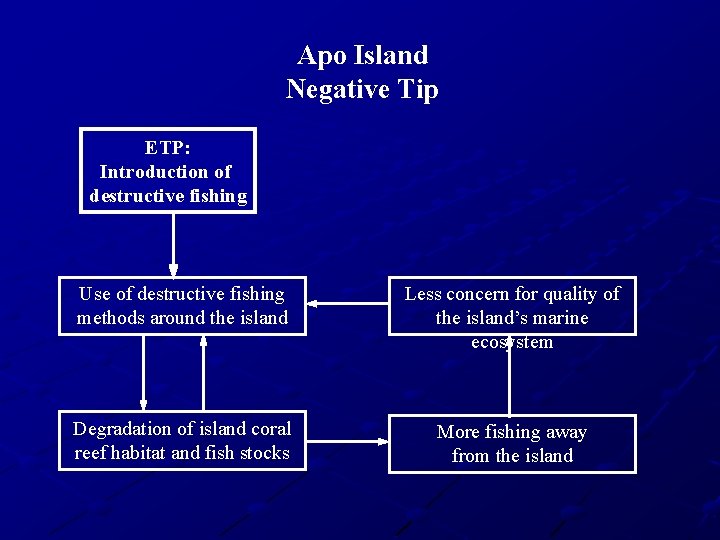 Apo Island
Negative Tip

ETP:
Introduction of destructive fishing

Use of destructive fishing methods around the island

Less concern for quality of the island's marine ecosystem

Degradation of island coral reef habitat and fish stocks

More fishing away from the island